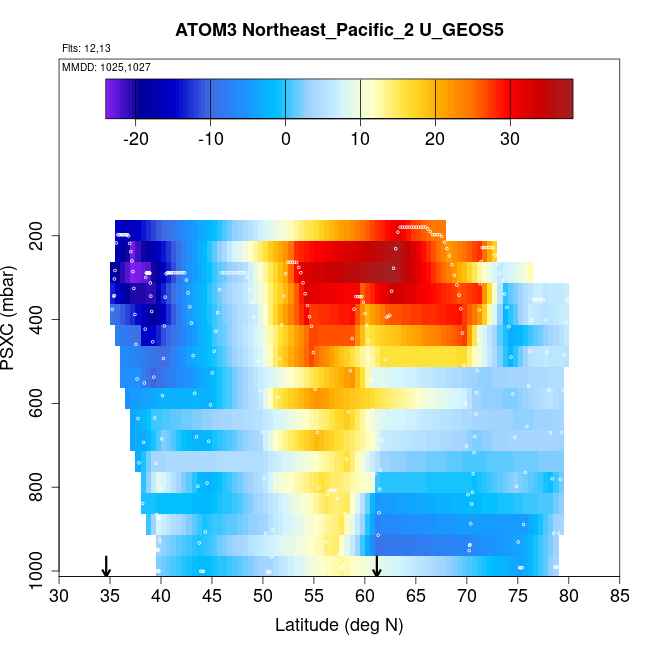 ATOM3 Northeast_Pacific_2 U_GEOS5

Flts: 12,13

MMDD: 1025,1027

-20 -10 0 10 20 30

PSXC (mbar)

200
400
600
800
1000

30 35 40 45 50 55 60 65 70 75 80 85

Latitude (deg N)